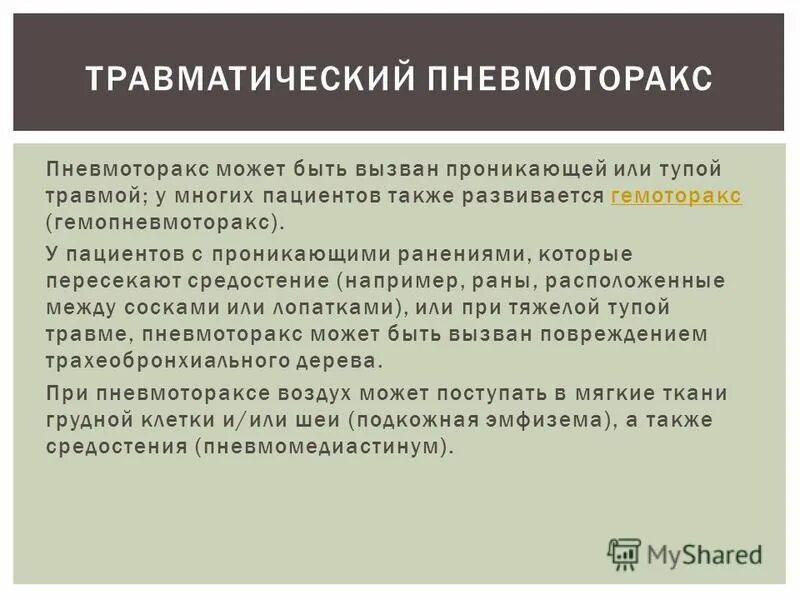 ТРАВМАТИЧЕСКИЙ ПНЕВМОТОРАКС

Пневмоторакс может быть вызван проникающей или тупой травмой; у многих пациентов также развивается гемоторакс (гемопневмоторакс).

У пациентов с проникающими ранениями, которые пересекают средостение (например, раны, расположенные между сосками или лопатками), или при тяжелой тупой травме, пневмоторакс может быть вызван повреждением трахеобронхиального дерева.

При пневмотораксе воздух может поступать в мягкие ткани грудной клетки и/или шеи (подкожная эмфизема), а также средостения (пневмомедиастинум).

MyShared